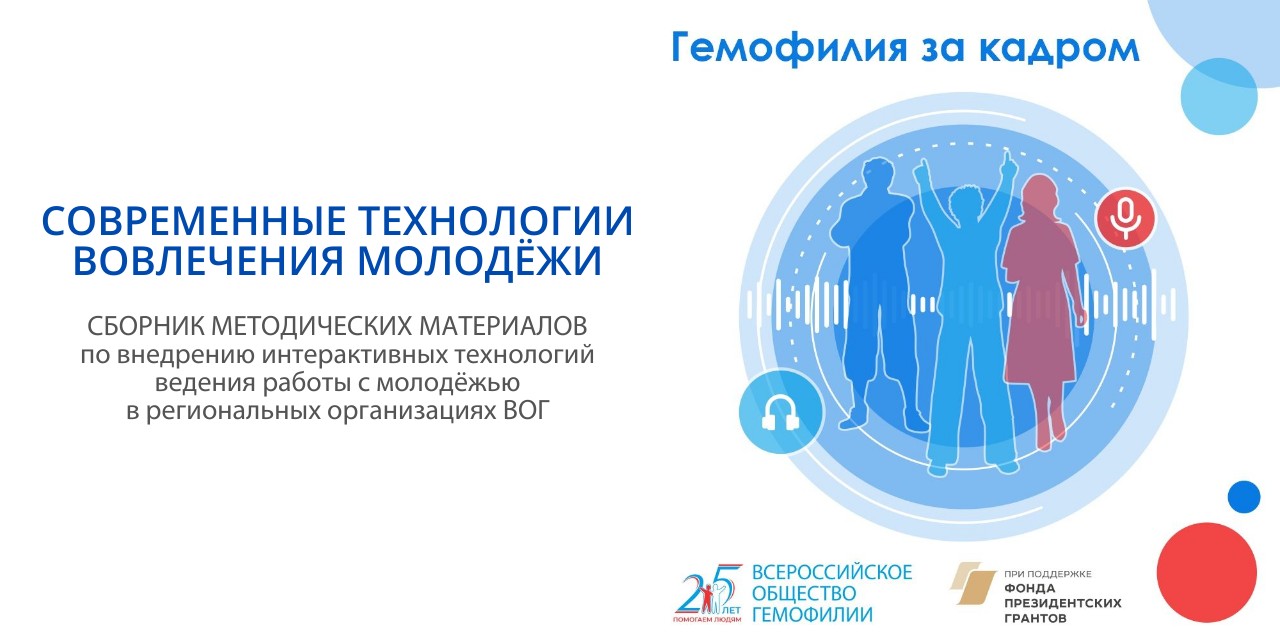 Гемофилия за кадром

СОВРЕМЕННЫЕ ТЕХНОЛОГИИ ВОВЛЕЧЕНИЯ МОЛОДЁЖИ

СБОРНИК МЕТОДИЧЕСКИХ МАТЕРИАЛОВ
по внедрению интерактивных технологий
ведения работы с молодёжью
в региональных организациях ВОГ

25 ЛЕТ
ПОМОГАЕМ ЛЮДЯМ

ВСЕРОССИЙСКОЕ
ОБЩЕСТВО
ГЕМОФИЛИИ

ПРИ ПОДДЕРЖКЕ
ФОНДА
ПРЕЗИДЕНТСКИХ
ГРАНТОВ